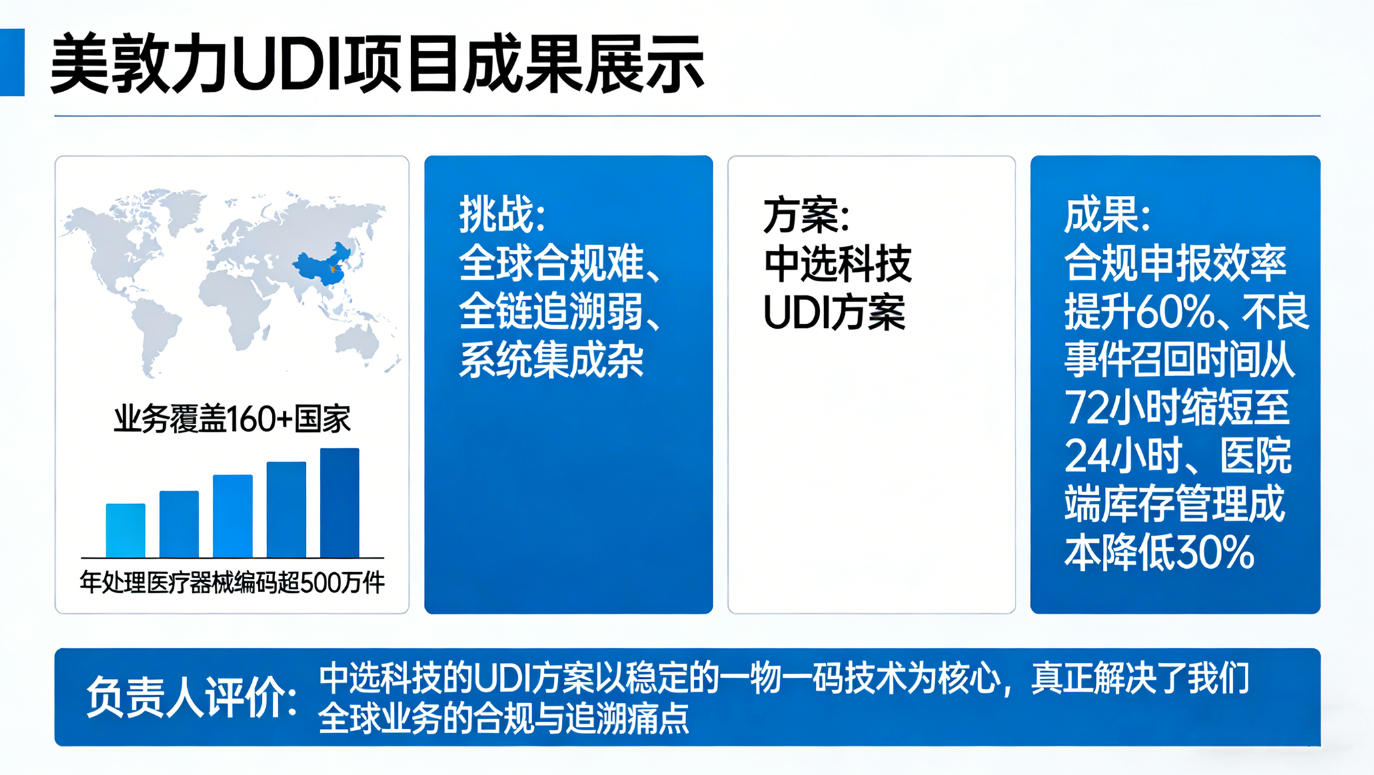 美敦力UDI项目成果展示

业务覆盖160+国家

年处理医疗器械编码超500万件

挑战:
全球合规难、全链追溯弱、系统集成杂

方案:
中选科技UDI方案

成果:
合规申报效率提升60%、不良事件召回时间从72小时缩短至24小时、医院端库存管理成本降低30%

负责人评价: 中选科技的UDI方案以稳定的一物一码技术为核心，真正解决了我们全球业务的合规与追溯痛点